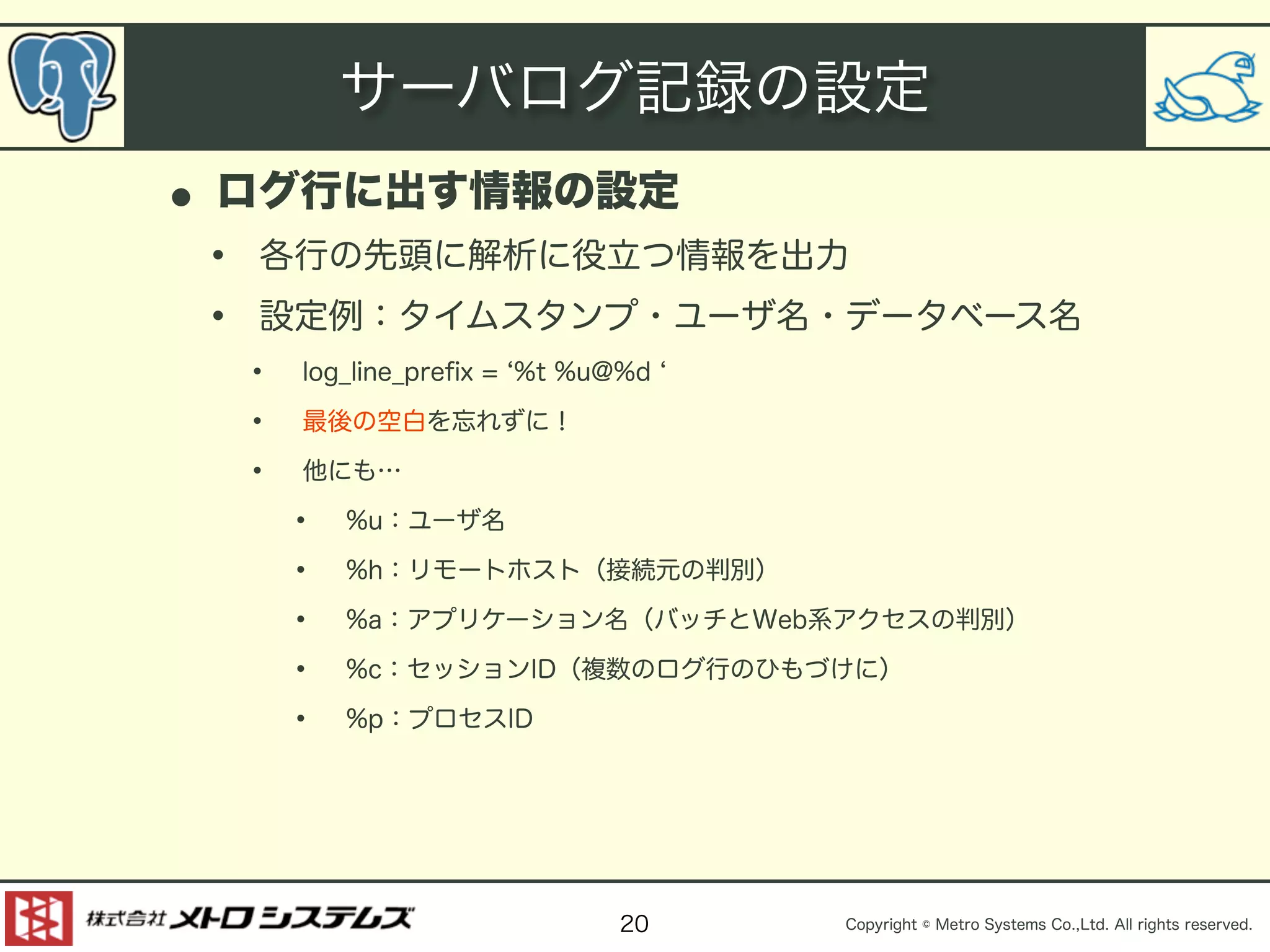 サーバログ記録の設定

● ログ行に出す情報の設定

• 各行の先頭に解析に役立つ情報を出力

• 設定例：タイムスタンプ・ユーザ名・データベース名

• log_line_prefix = ‘%t %u@%d ‘

• 最後の空白を忘れずに！

• 他にも…

• %u：ユーザ名

• %h：リモートホスト（接続元の判別）

• %a：アプリケーション名（バッチとWeb系アクセスの判別）

• %c：セッションID（複数のログ行のひもづけに）

• %p：プロセスID

株式会社 メトロシステムズ

20

Copyright © Metro Systems Co.,Ltd. All rights reserved.